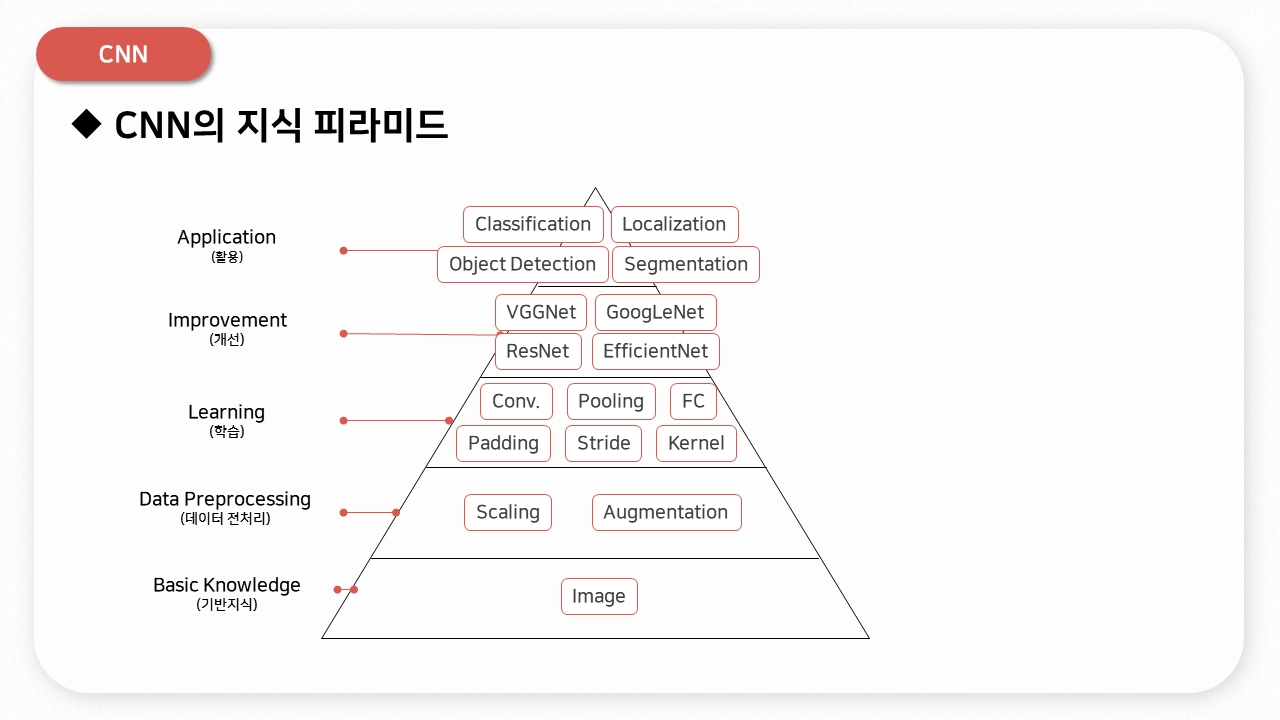 CNN

◆ CNN의 지식 피라미드

Application
(활용)

Classification
Localization
Object Detection
Segmentation

Improvement
(개선)

VGGNet
GoogLeNet
ResNet
EfficientNet

Learning
(학습)

Conv.
Pooling
FC
Padding
Stride
Kernel

Data Preprocessing
(데이터 전처리)

Scaling
Augmentation

Basic Knowledge
(기반지식)

Image